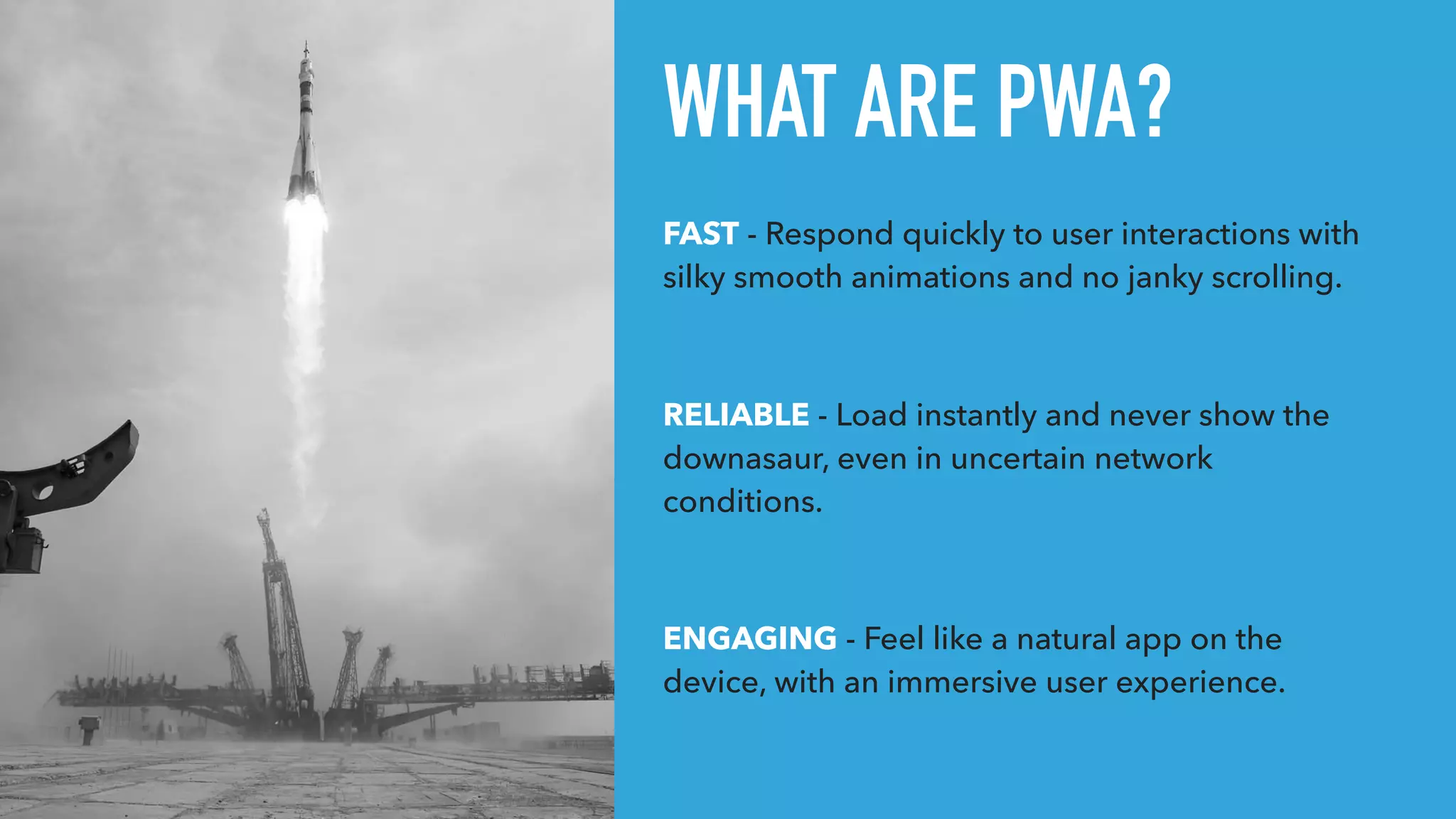 WHAT ARE PWA?

FAST - Respond quickly to user interactions with silky smooth animations and no janky scrolling.

RELIABLE - Load instantly and never show the downasaur, even in uncertain network conditions.

ENGAGING - Feel like a natural app on the device, with an immersive user experience.